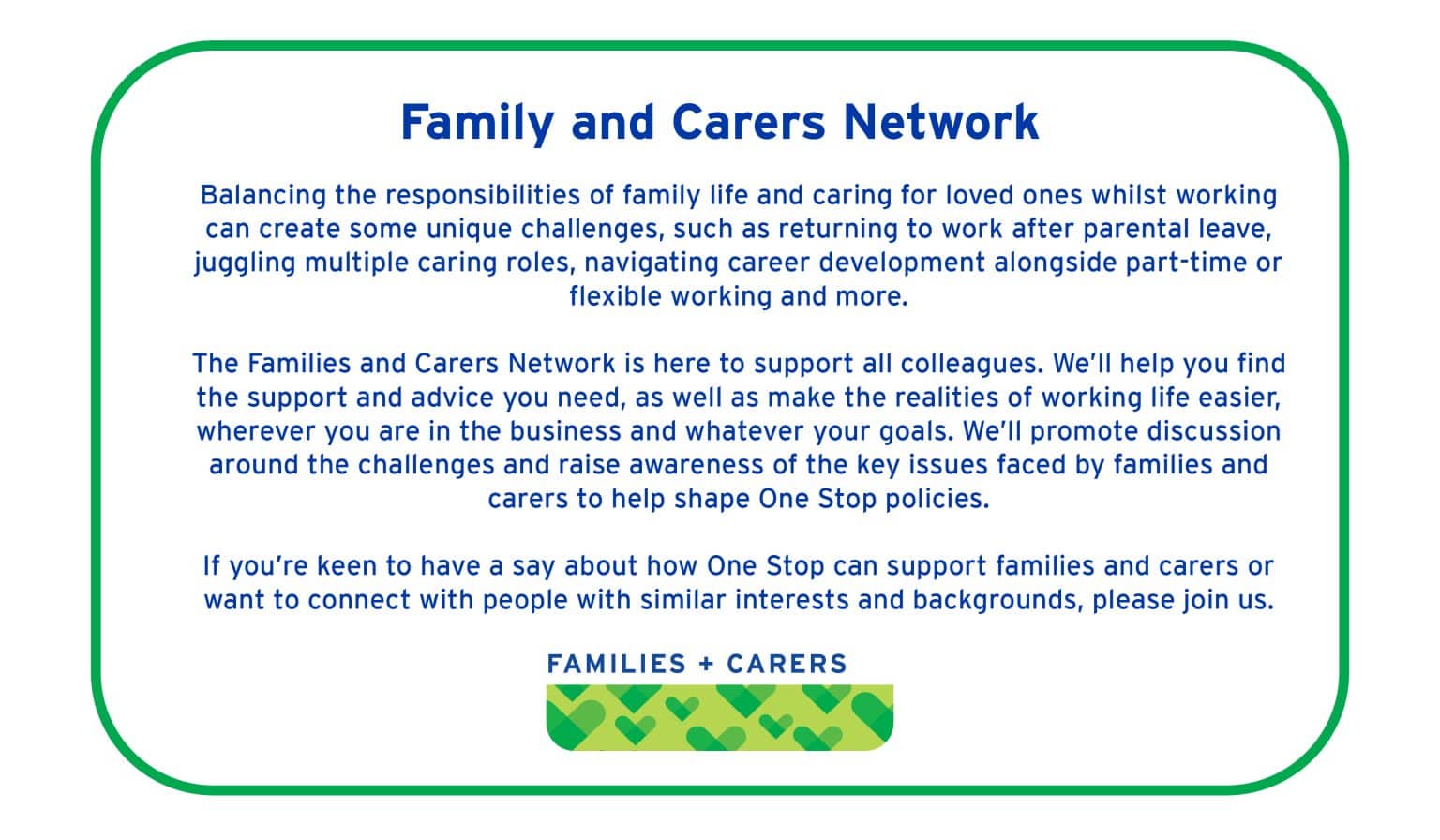 Family and Carers Network

Balancing the responsibilities of family life and caring for loved ones whilst working can create some unique challenges, such as returning to work after parental leave, juggling multiple caring roles, navigating career development alongside part-time or flexible working and more.

The Families and Carers Network is here to support all colleagues. We'll help you find the support and advice you need, as well as make the realities of working life easier, wherever you are in the business and whatever your goals. We'll promote discussion around the challenges and raise awareness of the key issues faced by families and carers to help shape One Stop policies.

If you're keen to have a say about how One Stop can support families and carers or want to connect with people with similar interests and backgrounds, please join us.

FAMILIES + CARERS